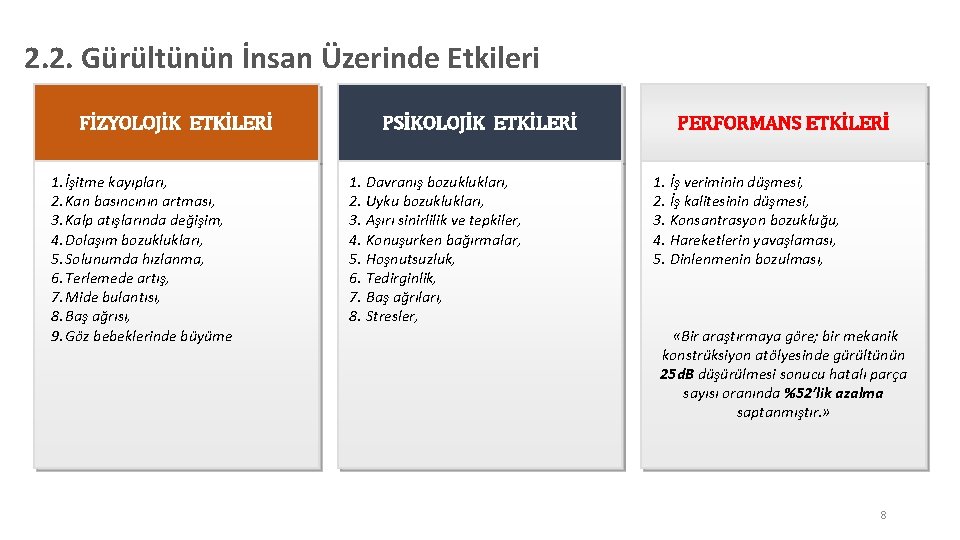 2.2. Gürültünün İnsan Üzerinde Etkileri

FİZYOLOJİK ETKİLERİ

1. İşitme kayıpları,
2. Kan basıncının artması,
3. Kalp atışlarında değişim,
4. Dolaşım bozuklukları,
5. Solunumda hızlanma,
6. Terlemede artış,
7. Mide bulantısı,
8. Baş ağrısı,
9. Göz bebeklerinde büyüme

PSİKOLOJİK ETKİLERİ

1. Davranış bozuklukları,
2. Uyku bozuklukları,
3. Aşırı sinirlilik ve tepkiler,
4. Konuşurken bağırmalar,
5. Hoşnutsuzluk,
6. Tedirginlik,
7. Baş ağrıları,
8. Stresler,

PERFORMANS ETKİLERİ

1. İş veriminin düşmesi,
2. İş kalitesinin düşmesi,
3. Konsantrasyon bozukluğu,
4. Hareketlerin yavaşlaması,
5. Dinlenmenin bozulması,

«Bir araştırmaya göre; bir mekanik konstrüksiyon atölyesinde gürültünün 25dB düşürülmesi sonucu hatalı parça sayısı oranında %52'lik azalma saptanmıştır.»

8